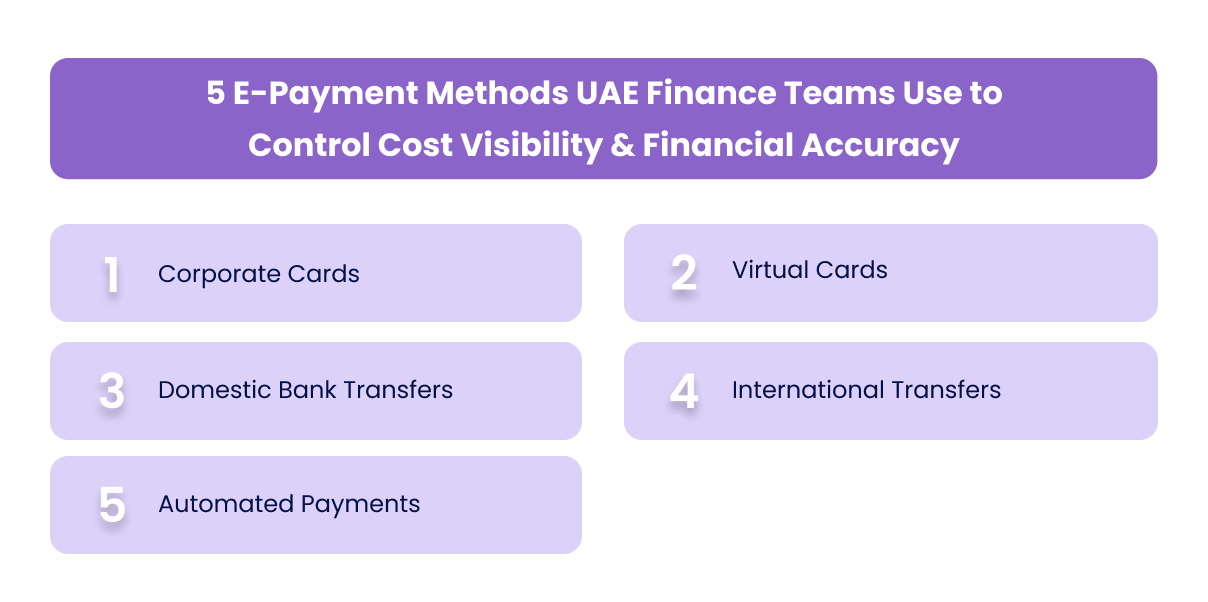 5 E-Payment Methods UAE Finance Teams Use to Control Cost Visibility & Financial Accuracy

1 Corporate Cards

2 Virtual Cards

3 Domestic Bank Transfers

4 International Transfers

5 Automated Payments